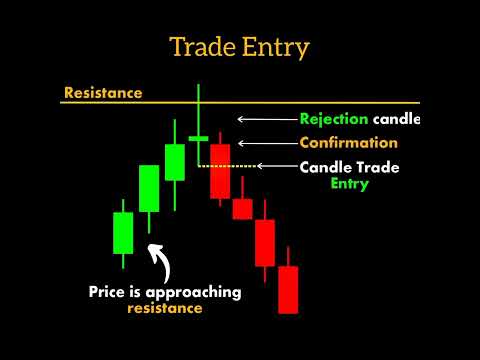 Trade Entry

Resistance

Rejection candle

Confirmation

Candle Trade Entry

Price is approaching resistance